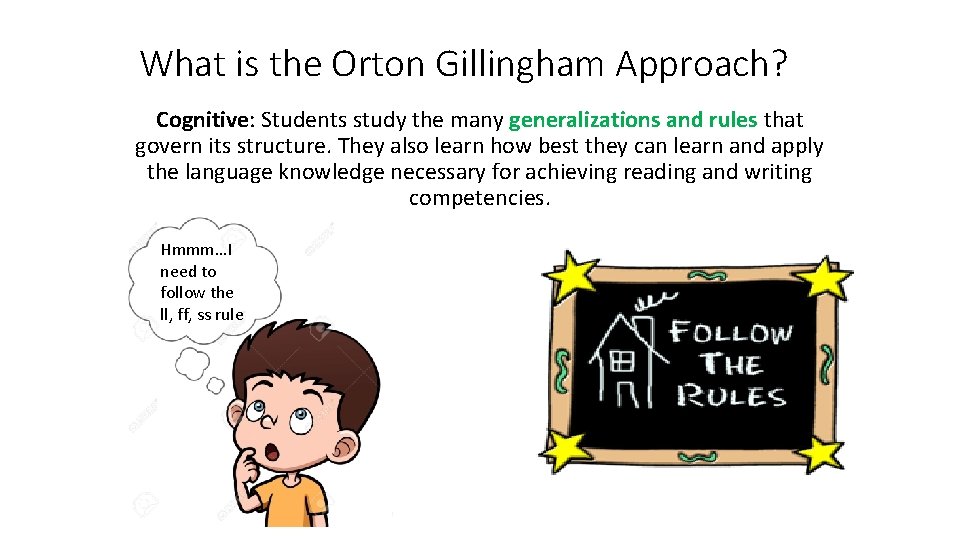 What is the Orton Gillingham Approach?

Cognitive: Students study the many generalizations and rules that govern its structure. They also learn how best they can learn and apply the language knowledge necessary for achieving reading and writing competencies.

Hmmm…I need to follow the ll, ff, ss rule

FOLLOW THE RULES